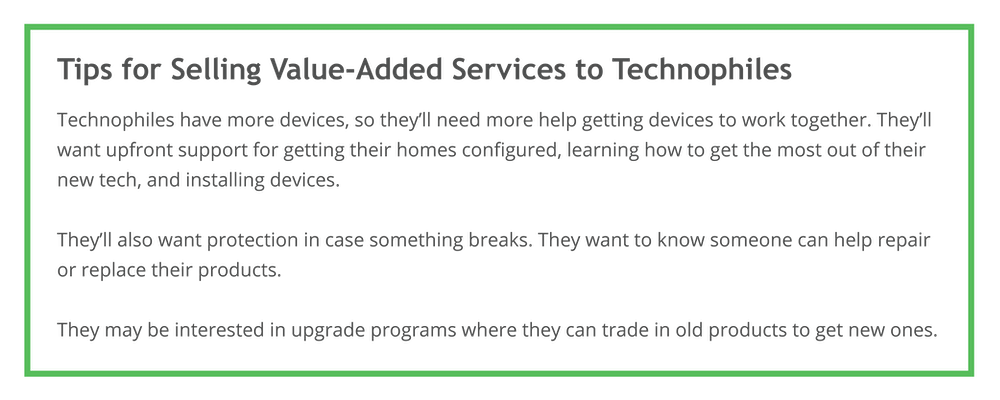 Tips for Selling Value-Added Services to Technophiles

Technophiles have more devices, so they'll need more help getting devices to work together. They'll want upfront support for getting their homes configured, learning how to get the most out of their new tech, and installing devices.

They'll also want protection in case something breaks. They want to know someone can help repair or replace their products.

They may be interested in upgrade programs where they can trade in old products to get new ones.